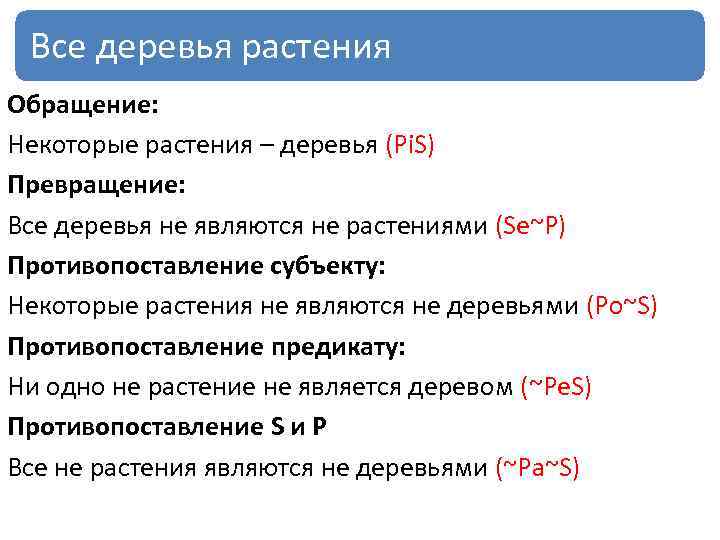 Все деревья растения

Обращение:

Некоторые растения – деревья (PiS)

Превращение:

Все деревья не являются не растениями (Se~P)

Противопоставление субъекту:

Некоторые растения не являются не деревьями (Po~S)

Противопоставление предикату:

Ни одно не растение не является деревом (~PeS)

Противопоставление S и P

Все не растения являются не деревьями (~Pa~S)